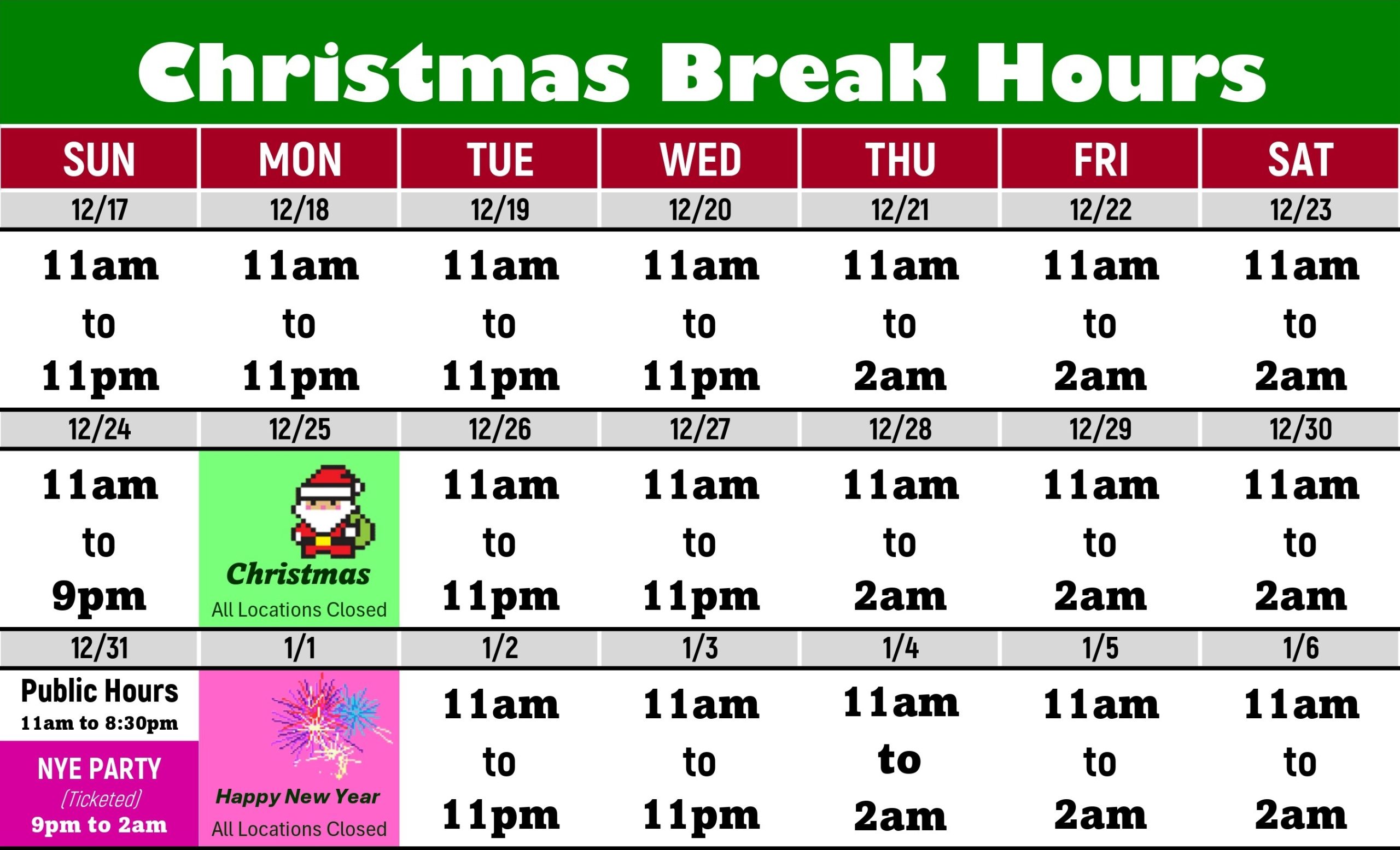 Christmas Break Hours

| SUN | MON | TUE | WED | THU | FRI | SAT |
|---|---|---|---|---|---|---|
| 12/17 | 12/18 | 12/19 | 12/20 | 12/21 | 12/22 | 12/23 |
| 11am to 11pm | 11am to 11pm | 11am to 11pm | 11am to 11pm | 11am to 2am | 11am to 2am | 11am to 2am |
| 12/24 | 12/25 | 12/26 | 12/27 | 12/28 | 12/29 | 12/30 |
| 11am to 9pm | Christmas All Locations Closed | 11am to 11pm | 11am to 11pm | 11am to 2am | 11am to 2am | 11am to 2am |
| 12/31 | 1/1 | 1/2 | 1/3 | 1/4 | 1/5 | 1/6 |
| Public Hours 11am to 8:30pm NYE PARTY (Ticketed) 9pm to 2am | Happy New Year All Locations Closed | 11am to 11pm | 11am to 11pm | 11am to 2am | 11am to 2am | 11am to 2am |